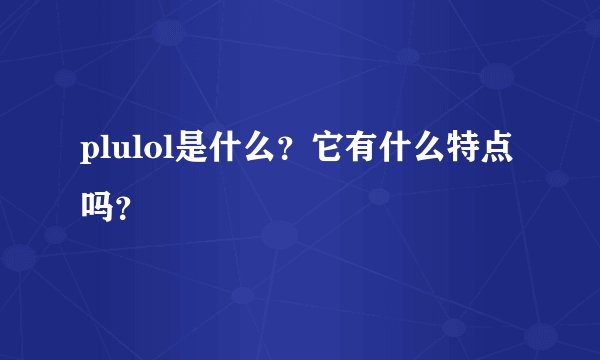 plulol是什么？它有什么特点吗？